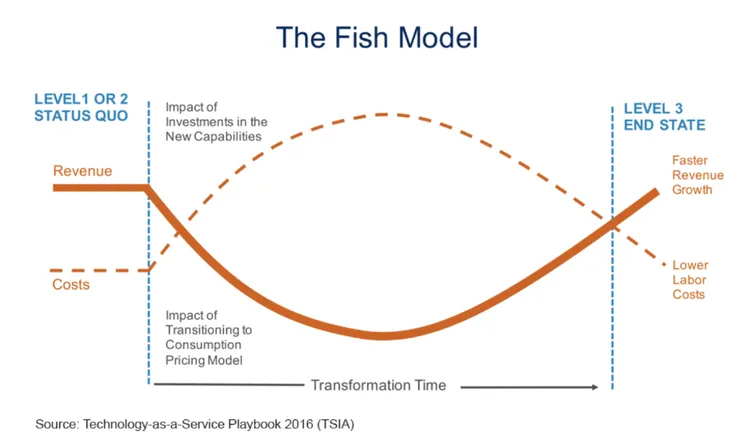 The Fish Model

LEVEL1 OR 2
STATUS QUO

Impact of Investments in the New Capabilities

LEVEL 3
END STATE

Revenue

Faster Revenue Growth

Costs

Lower Labor Costs

Impact of Transitioning to Consumption Pricing Model

Transformation Time

Source: Technology-as-a-Service Playbook 2016 (TSIA)